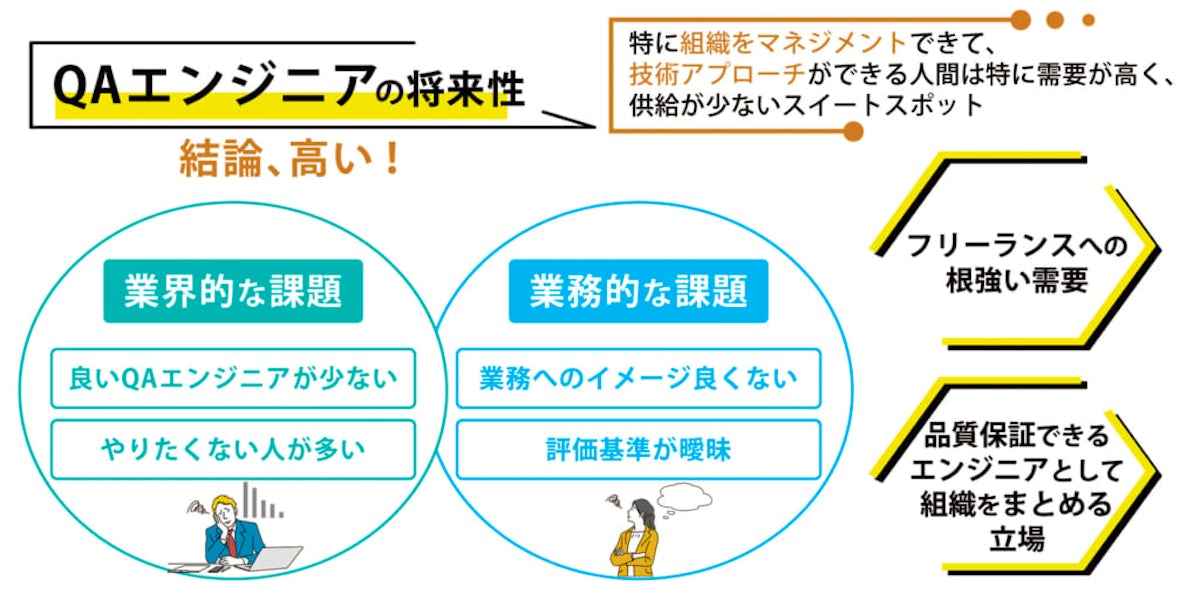 QAエンジニアの将来性

結論、高い！

特に組織をマネジメントできて、技術アプローチができる人間は特に需要が高く、供給が少ないスイートスポット

業界的な課題

良いQAエンジニアが少ない

やりたくない人が多い

業務的な課題

業務へのイメージ良くない

評価基準が曖昧

フリーランスへの根強い需要

品質保証できるエンジニアとして組織をまとめる立場